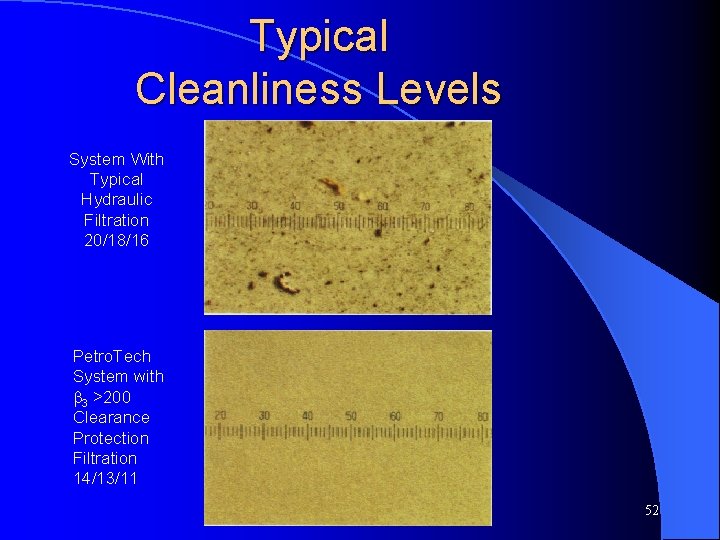 Typical
Cleanliness Levels

System With Typical Hydraulic Filtration 20/18/16

20 30 40 50 60 70 80

PetroTech System with $\beta_3$ >200 Clearance Protection Filtration 14/13/11

20 30 40 50 60 70 80

52